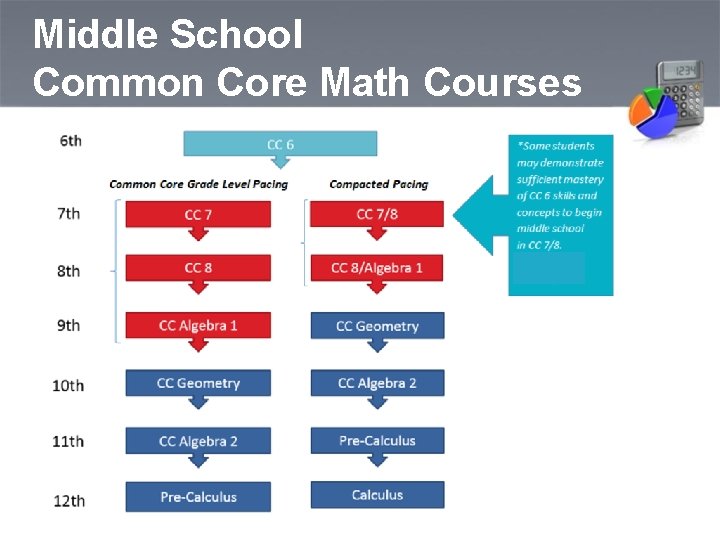 Middle School
Common Core Math Courses

1234

6th
CC 6

Common Core Grade Level Pacing
Compacted Pacing

7th
CC 7
CC 7/8

8th
CC 8
CC 8/Algebra 1

9th
CC Algebra 1
CC Geometry

10th
CC Geometry
CC Algebra 2

11th
CC Algebra 2
Pre-Calculus

12th
Pre-Calculus
Calculus

*Some students may demonstrate sufficient mastery of CC 6 skills and concepts to begin middle school in CC 7/8.